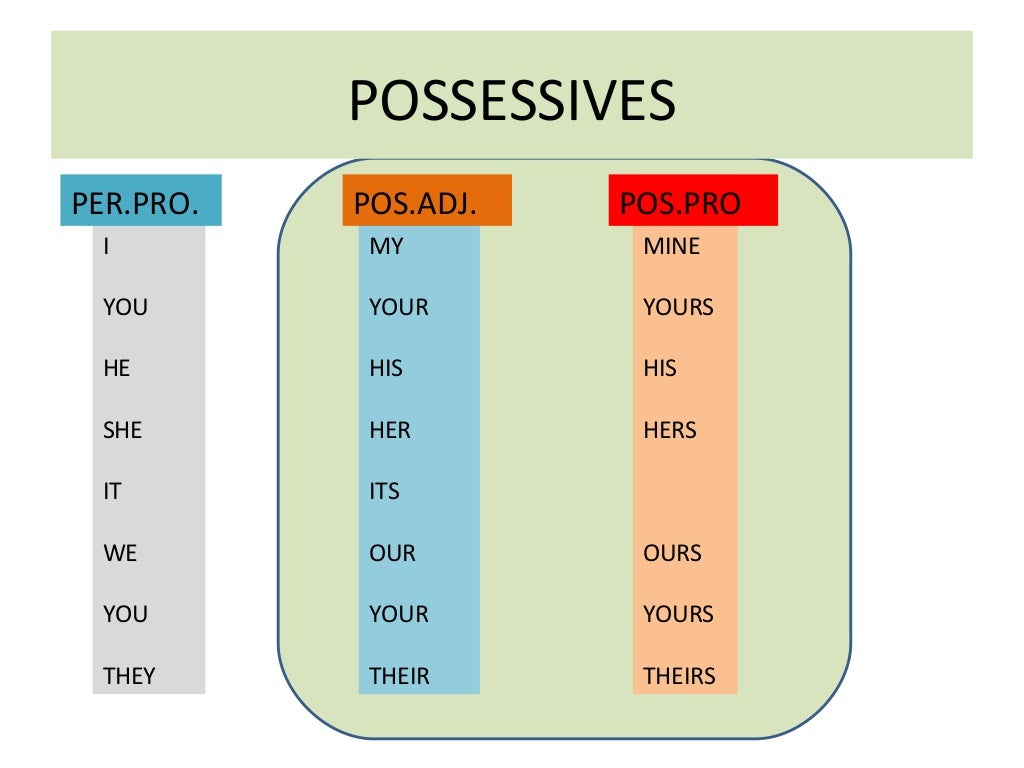 POSSESSIVES

| PER.PRO. | POS.ADJ. | POS.PRO |
|---|---|---|
| I | MY | MINE |
| YOU | YOUR | YOURS |
| HE | HIS | HIS |
| SHE | HER | HERS |
| IT | ITS | |
| WE | OUR | OURS |
| YOU | YOUR | YOURS |
| THEY | THEIR | THEIRS |